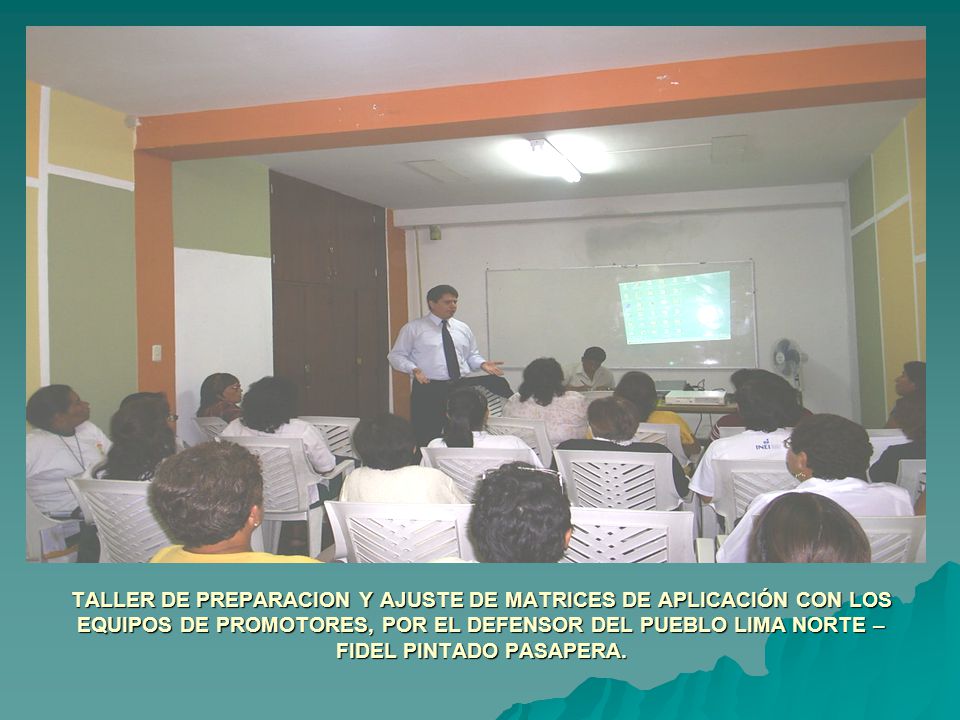 INEI

TALLER DE PREPARACION Y AJUSTE DE MATRICES DE APLICACIÓN CON LOS EQUIPOS DE PROMOTORES, POR EL DEFENSOR DEL PUEBLO LIMA NORTE – FIDEL PINTADO PASAPERA.